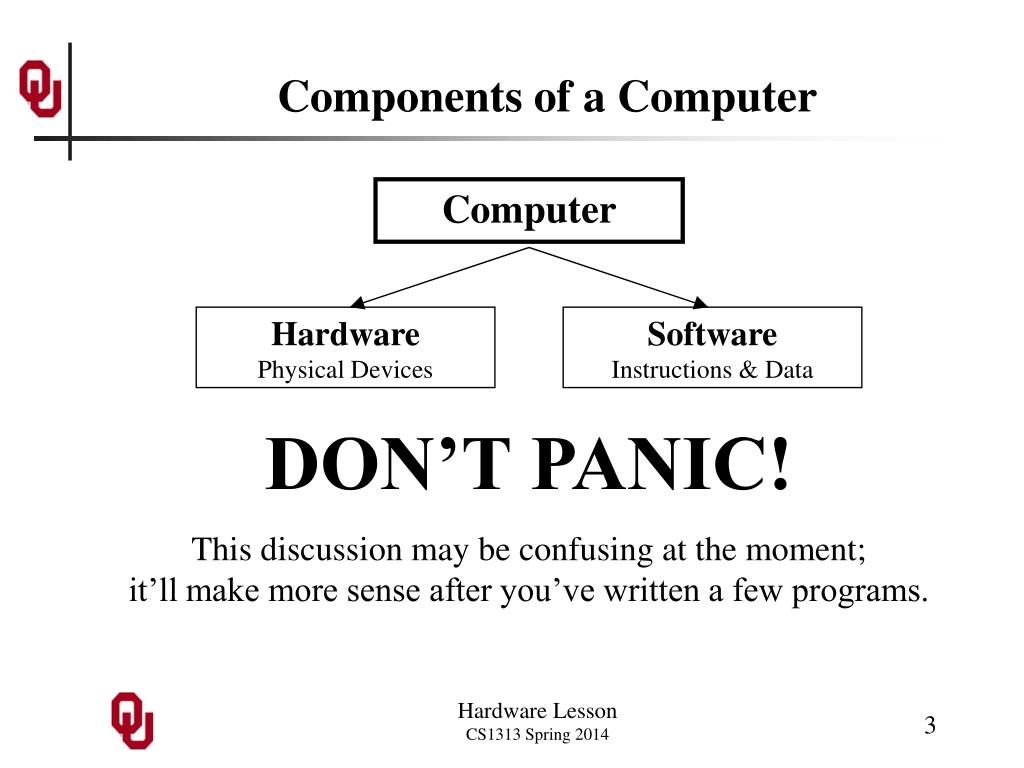 Components of a Computer

Computer

Hardware
Physical Devices

Software
Instructions & Data

DON’T PANIC!

This discussion may be confusing at the moment; it’ll make more sense after you’ve written a few programs.

Hardware Lesson
CS1313 Spring 2014

3